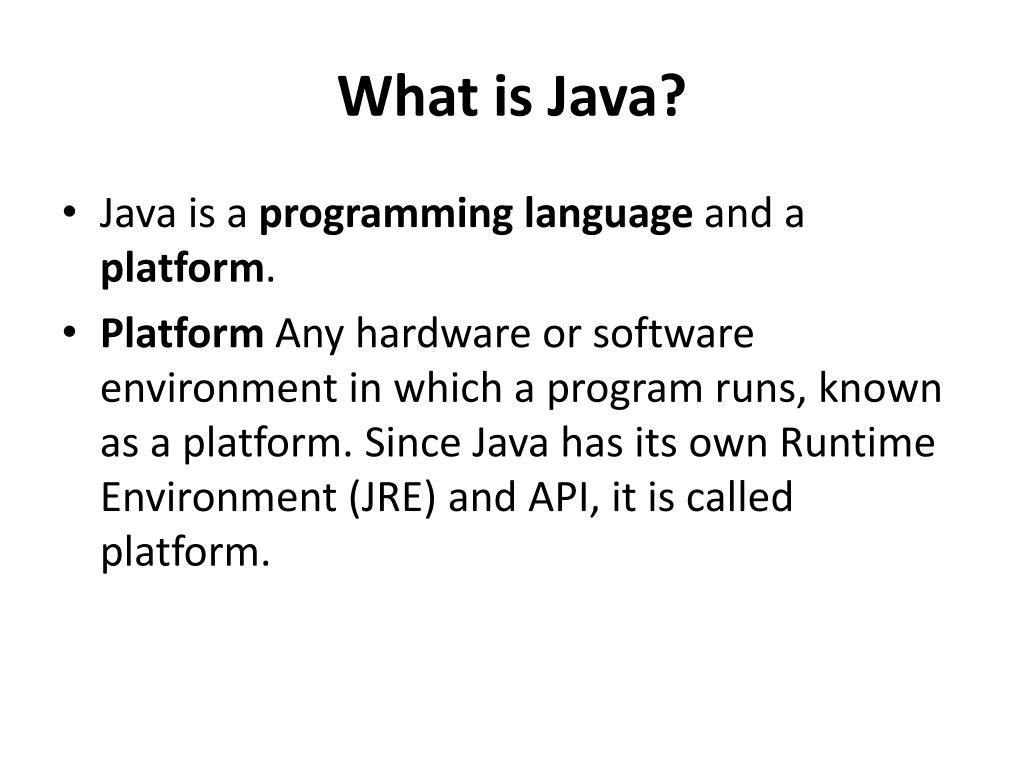 What is Java?

• Java is a programming language and a platform.

• Platform Any hardware or software environment in which a program runs, known as a platform. Since Java has its own Runtime Environment (JRE) and API, it is called platform.